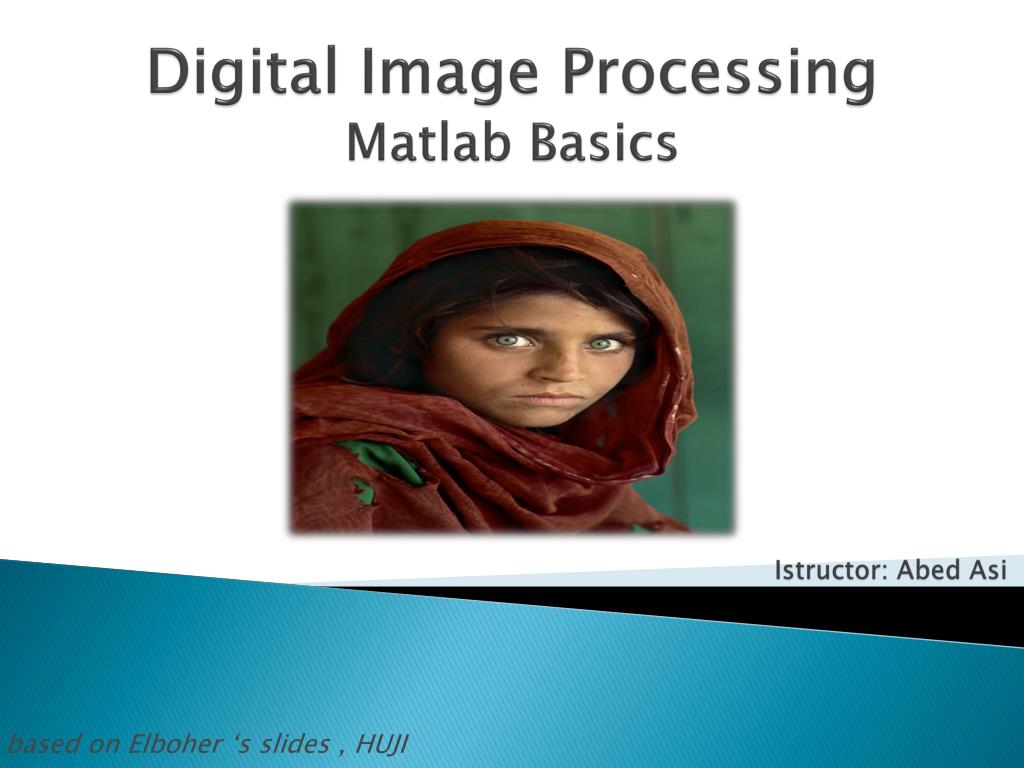 Digital Image Processing
Matlab Basics

Istructor: Abed Asi

based on Elboher ‘s slides , HUJI